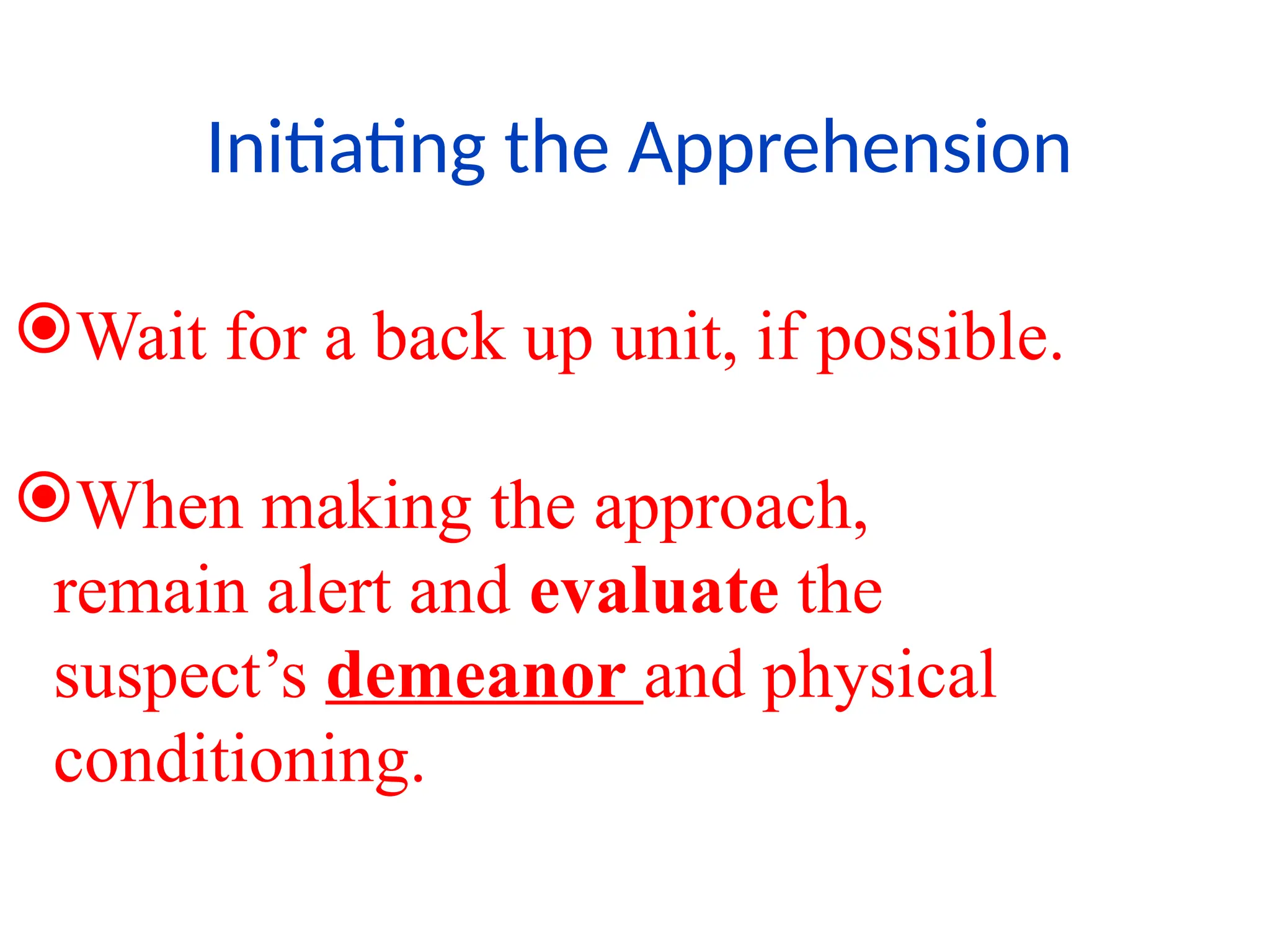 Initiating the Apprehension

Wait for a back up unit, if possible.

When making the approach, remain alert and evaluate the suspect’s demeanor and physical conditioning.